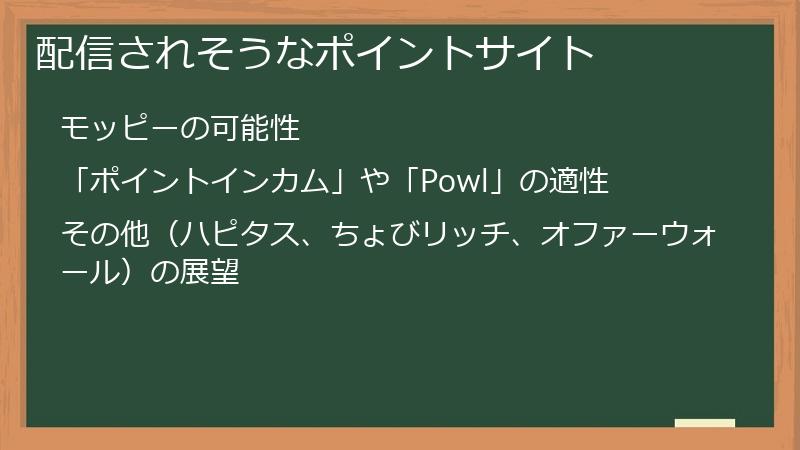 配信されそうなポイントサイト

モッピーの可能性

「ポイントインカム」や「Powl」の適性

その他（ハピタス、ちょびリッチ、オファーウォール）の展望